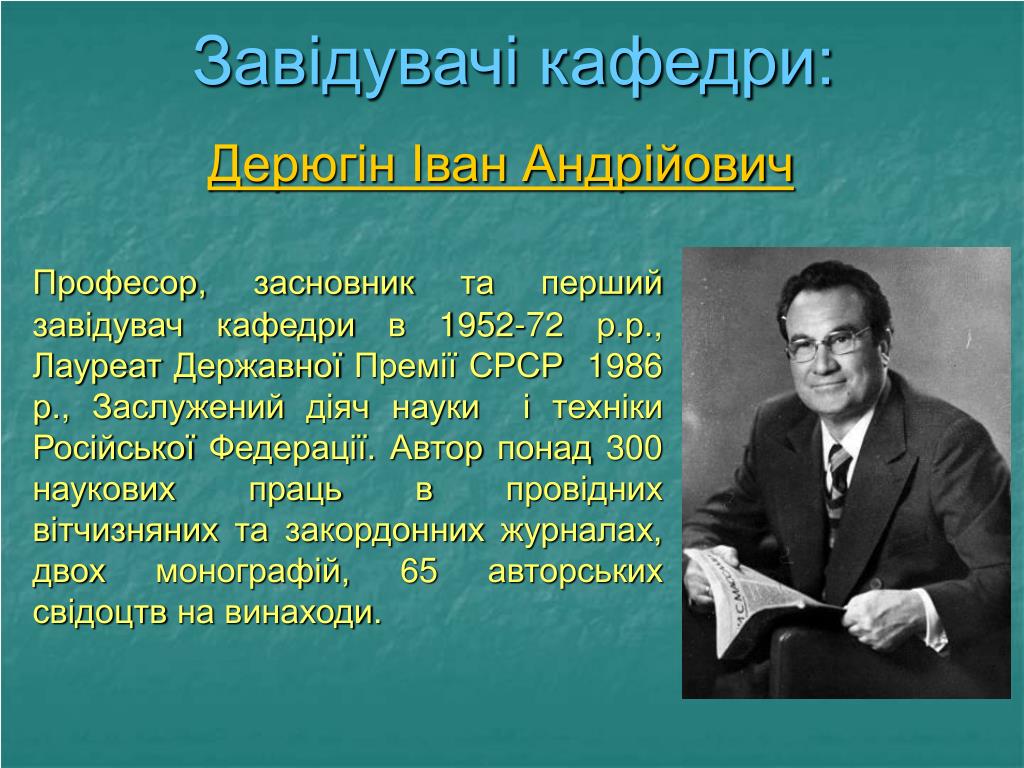 Завідувачі кафедри:

Дерюгін Іван Андрійович

Професор, засновник та перший завідувач кафедри в 1952-72 р.р., Лауреат Державної Премії СРСР 1986 р., Заслужений діяч науки і техніки Російської Федерації. Автор понад 300 наукових праць в провідних вітчизняних та закордонних журналах, двох монографій, 65 авторських свідоцтв на винаходи.